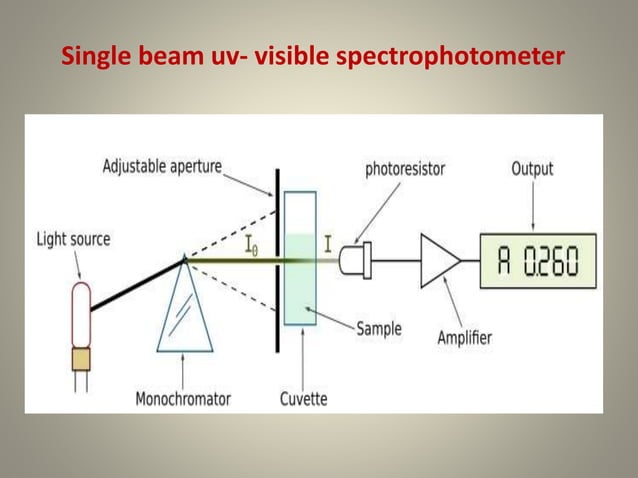 Single beam uv- visible spectrophotometer

Adjustable aperture

photoresistor

Output

Light source

$I_0$

$I$

A 0.260

Sample

Amplifier

Monochromator

Cuvette